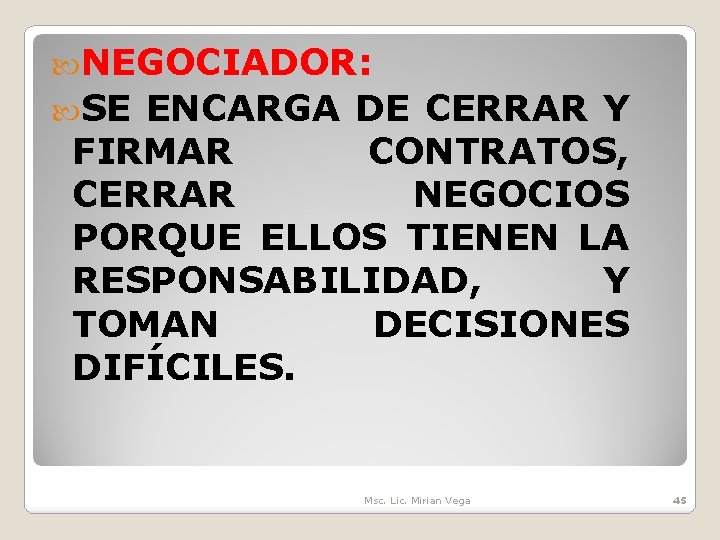 NEGOCIADOR:

SE ENCARGA DE CERRAR Y FIRMAR CONTRATOS, CERRAR NEGOCIOS PORQUE ELLOS TIENEN LA RESPONSABILIDAD, Y TOMAN DECISIONES DIFÍCILES.

Msc. Lic. Mirian Vega

45